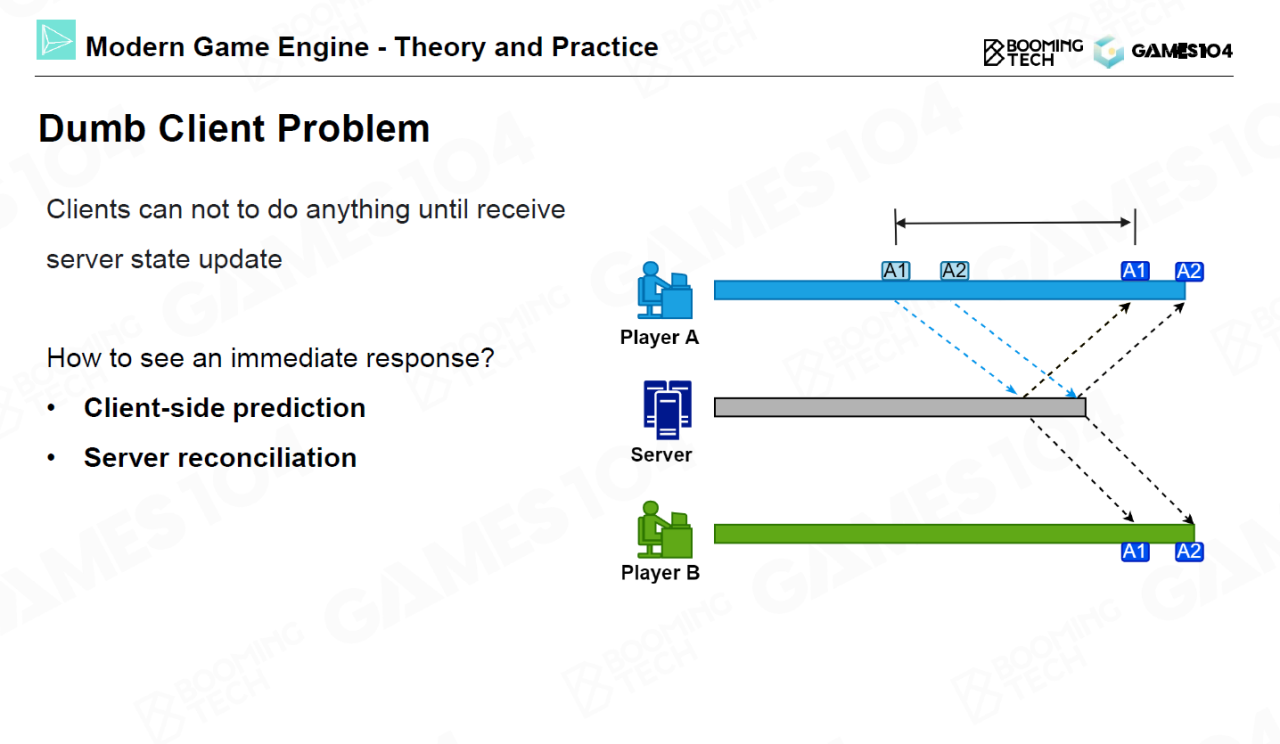 Modern Game Engine - Theory and Practice

BOOMING TECH GAMES104

Dumb Client Problem

Clients can not to do anything until receive server state update

How to see an immediate response?

• Client-side prediction
• Server reconciliation

A1 A2 A1 A2

Player A

Server

Player B

A1 A2